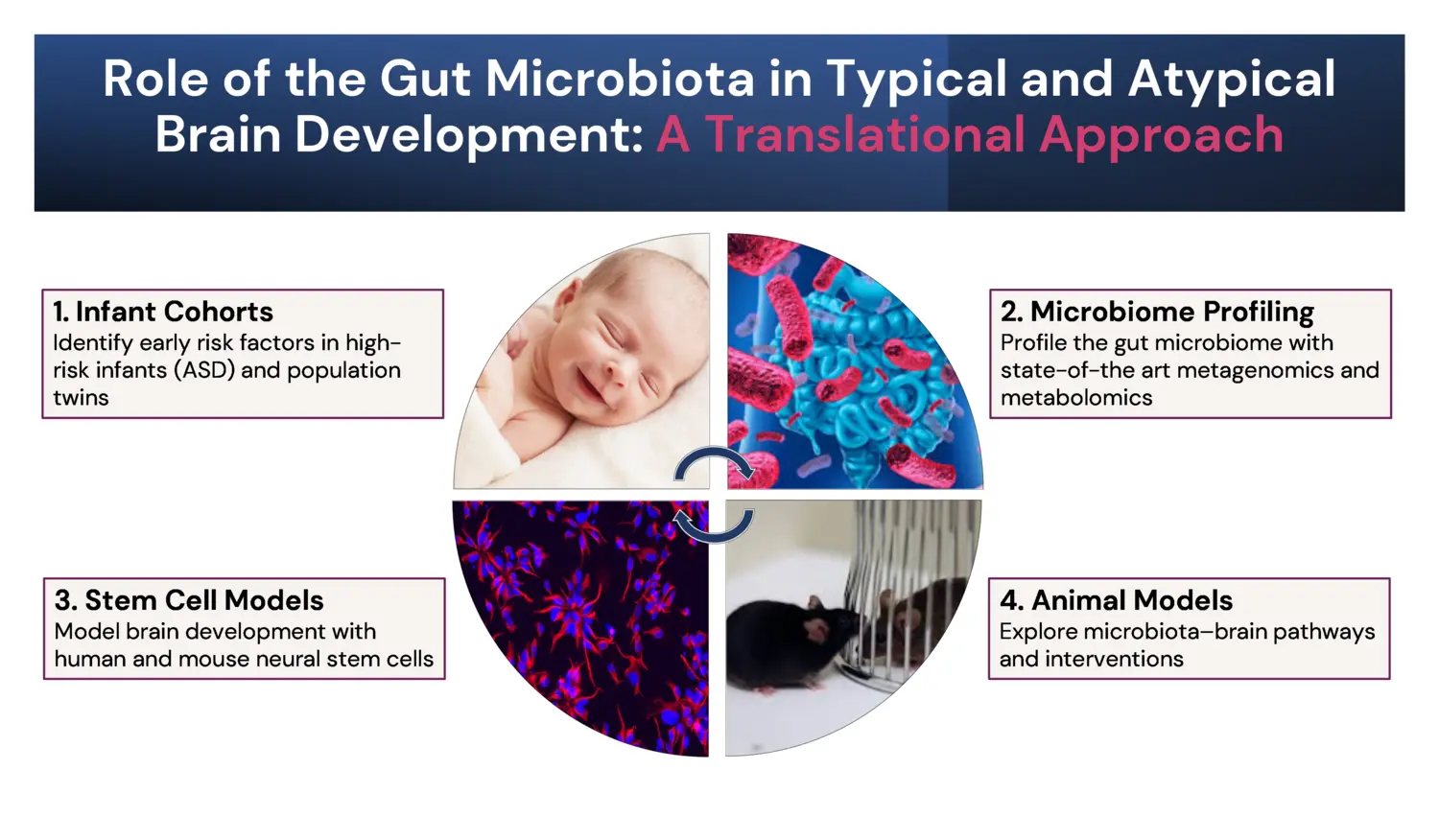 Role of the Gut Microbiota in Typical and Atypical Brain Development: A Translational Approach

1. Infant Cohorts
Identify early risk factors in high-risk infants (ASD) and population twins

2. Microbiome Profiling
Profile the gut microbiome with state-of-the art metagenomics and metabolomics

3. Stem Cell Models
Model brain development with human and mouse neural stem cells

4. Animal Models
Explore microbiota–brain pathways and interventions